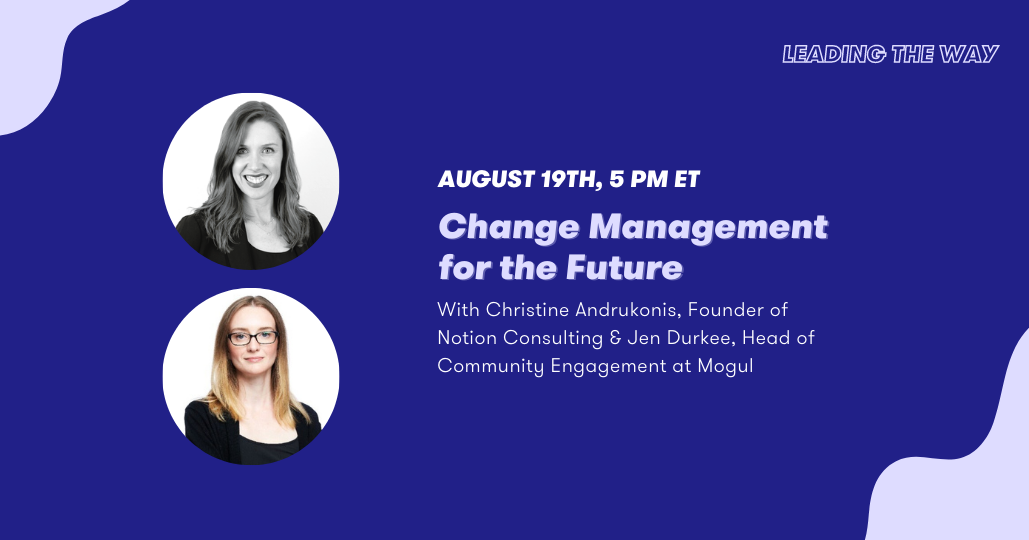 LEADING THE WAY

AUGUST 19TH, 5 PM ET

Change Management for the Future

With Christine Andrukonis, Founder of Notion Consulting & Jen Durkee, Head of Community Engagement at Mogul